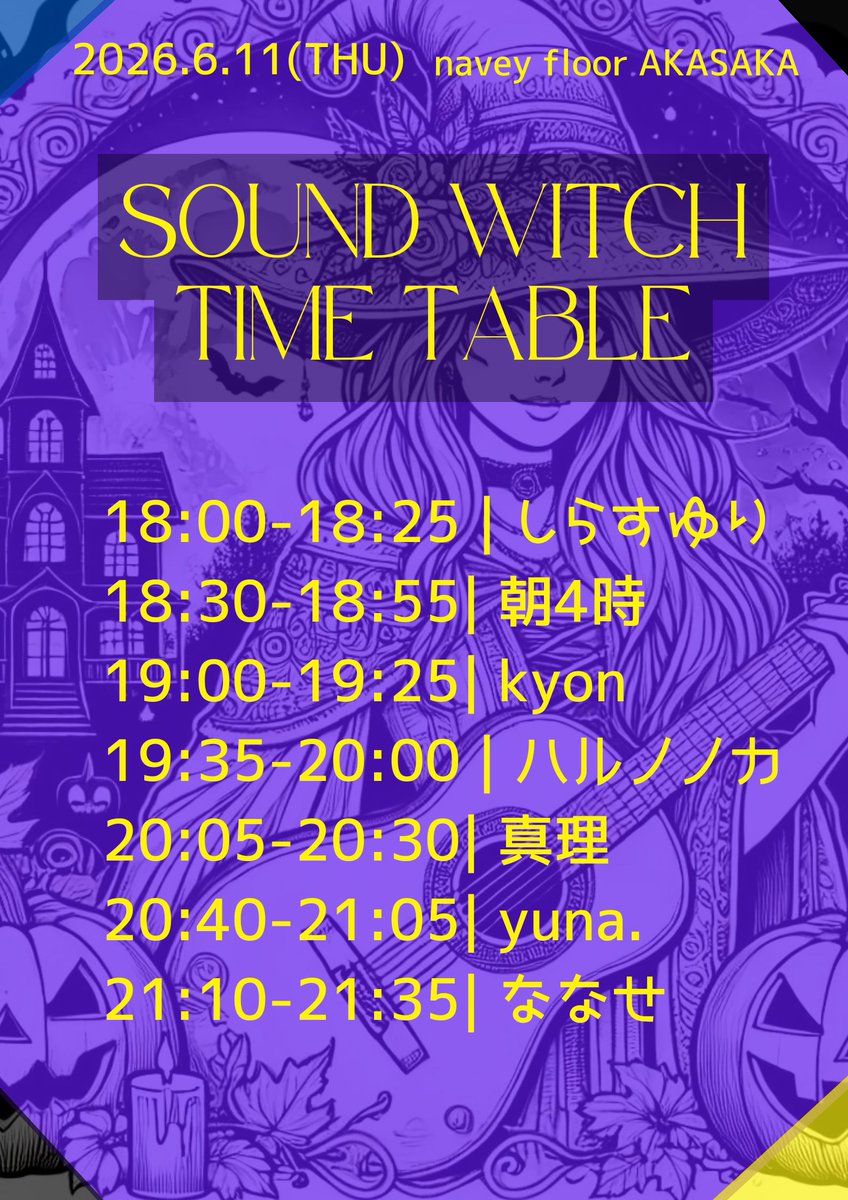 2026.6.11(THU) navey floor AKASAKA

SOUND WITCH
TIME TABLE

18:00-18:25 | しらすゆり
18:30-18:55| 朝4時
19:00-19:25| kyon
19:35-20:00 | ハルノノカ
20:05-20:30| 真理
20:40-21:05| yuna.
21:10-21:35| ななせ